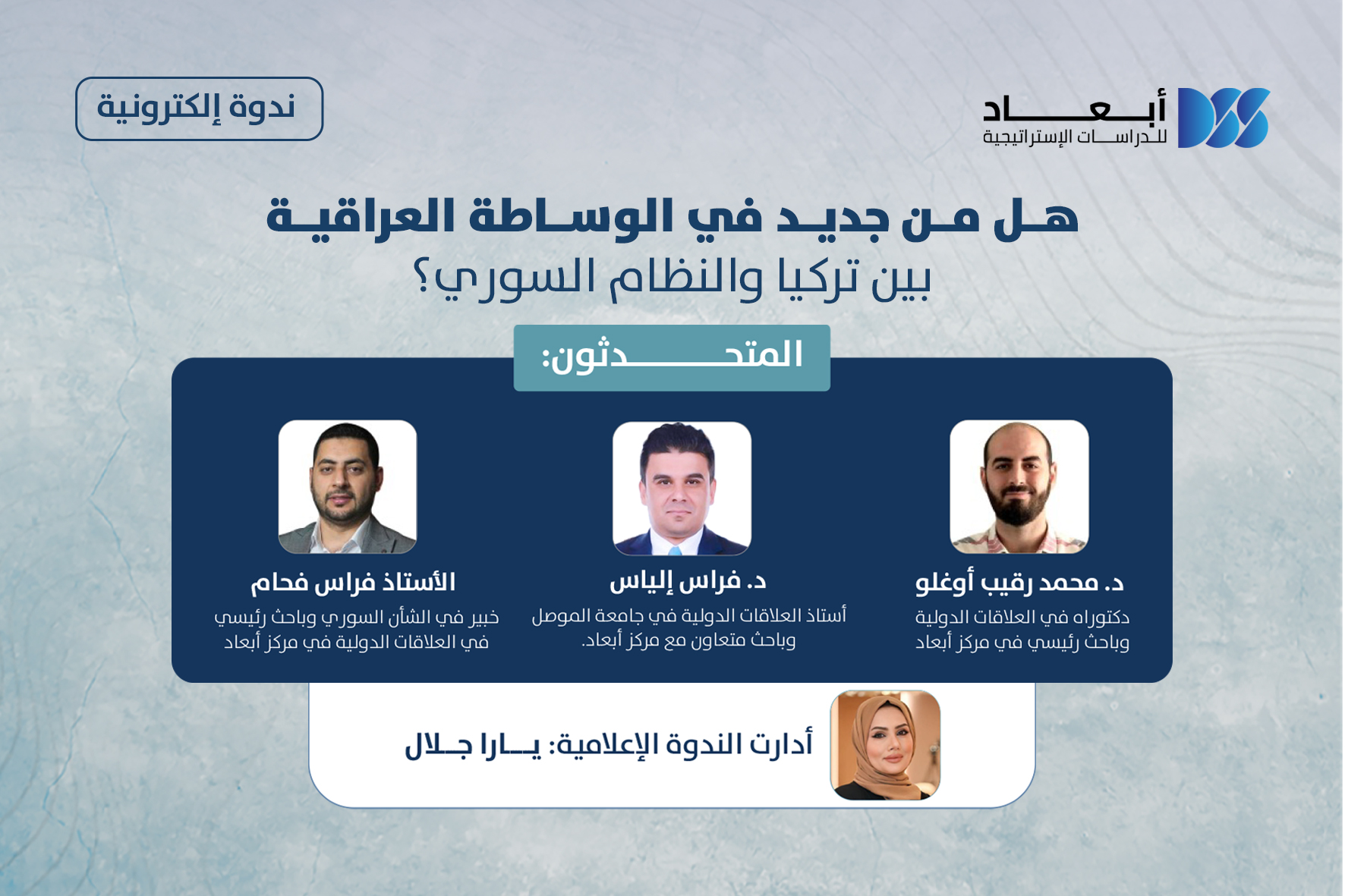 أبعاد
للدراسات الإستراتيجية

ندوة إلكترونية

هل من جديد في الوساطة العراقية
بين تركيا والنظام السوري؟

المتحدثون:

د. محمد رقيب أوغلو
دكتوراه في العلاقات الدولية
وباحث رئيسي في مركز أبعاد

د. فراس إلياس
أستاذ العلاقات الدولية في جامعة الموصل
وباحث متعاون مع مركز أبعاد.

الأستاذ فراس فحام
خبير في الشأن السوري وباحث رئيسي
في العلاقات الدولية في مركز أبعاد

أدارت الندوة الإعلامية: يارا جلال